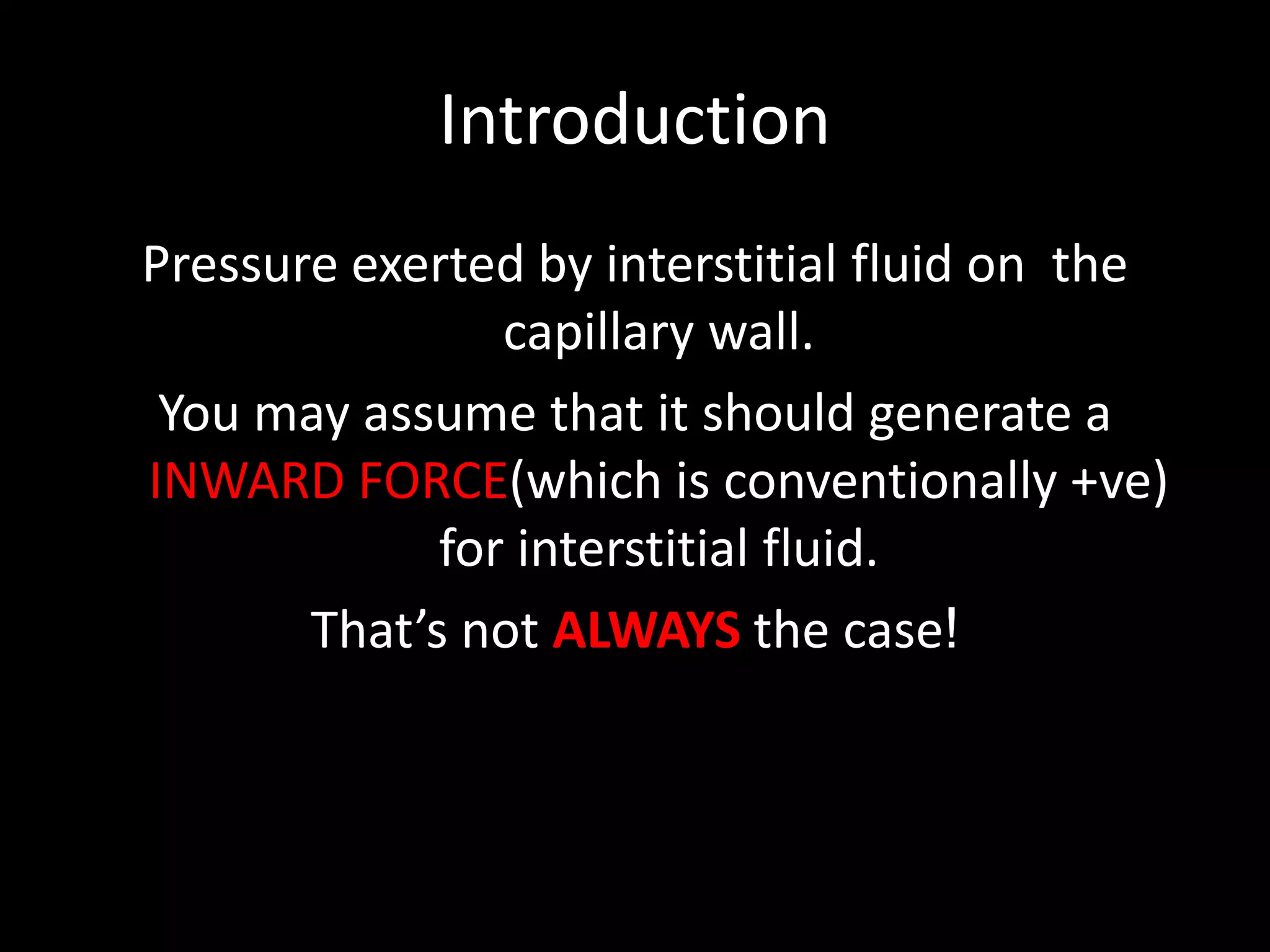 Introduction

Pressure exerted by interstitial fluid on the capillary wall.

You may assume that it should generate a INWARD FORCE(which is conventionally +ve) for interstitial fluid.

That’s not ALWAYS the case!